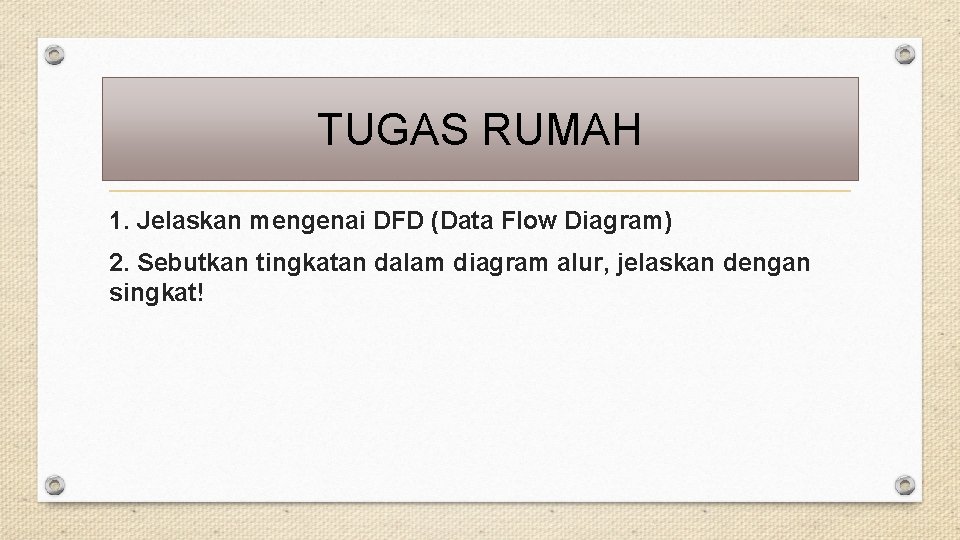 TUGAS RUMAH

1. Jelaskan mengenai DFD (Data Flow Diagram)

2. Sebutkan tingkatan dalam diagram alur, jelaskan dengan singkat!